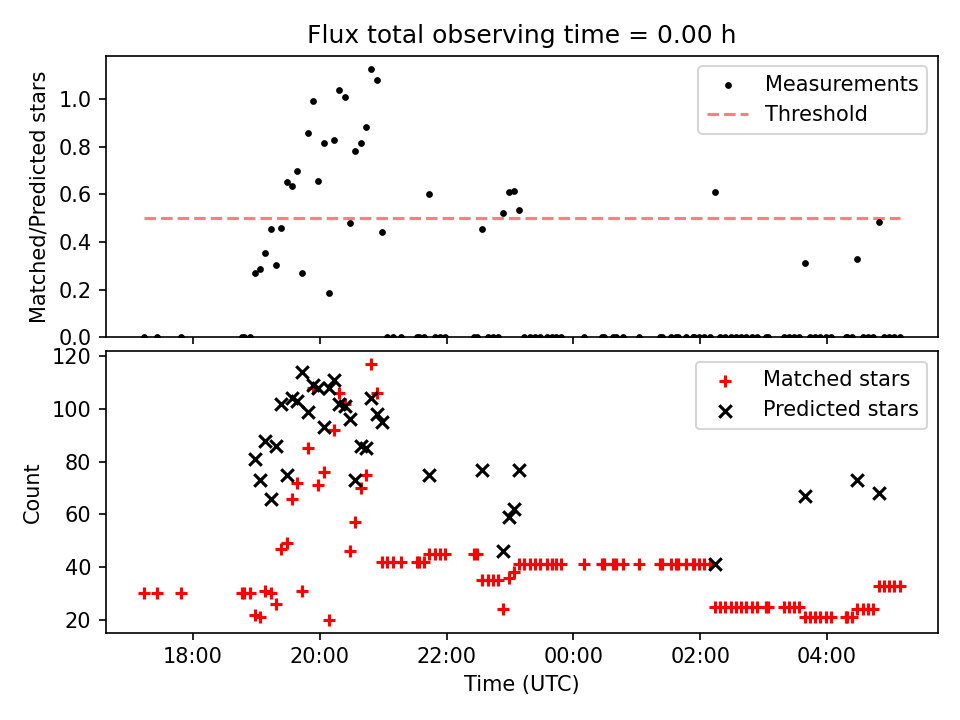 Flux total observing time = 0.00 h

Matched/Predicted stars

1.0
0.8
0.6
0.4
0.2
0.0

Measurements
Threshold

Count

120
100
80
60
40
20

Matched stars
Predicted stars

18:00
20:00
22:00
00:00
02:00
04:00

Time (UTC)